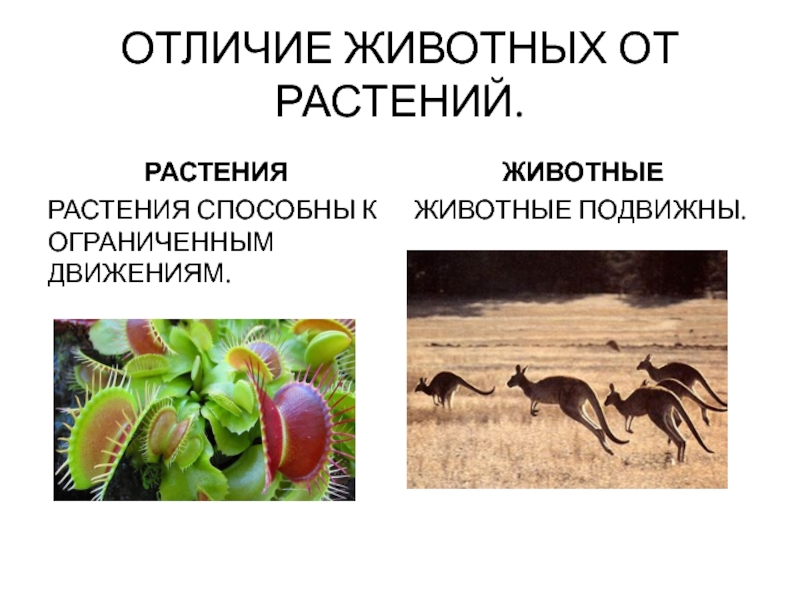 ОТЛИЧИЕ ЖИВОТНЫХ ОТ РАСТЕНИЙ.

РАСТЕНИЯ

РАСТЕНИЯ СПОСОБНЫ К ОГРАНИЧЕННЫМ ДВИЖЕНИЯМ.

ЖИВОТНЫЕ

ЖИВОТНЫЕ ПОДВИЖНЫ.